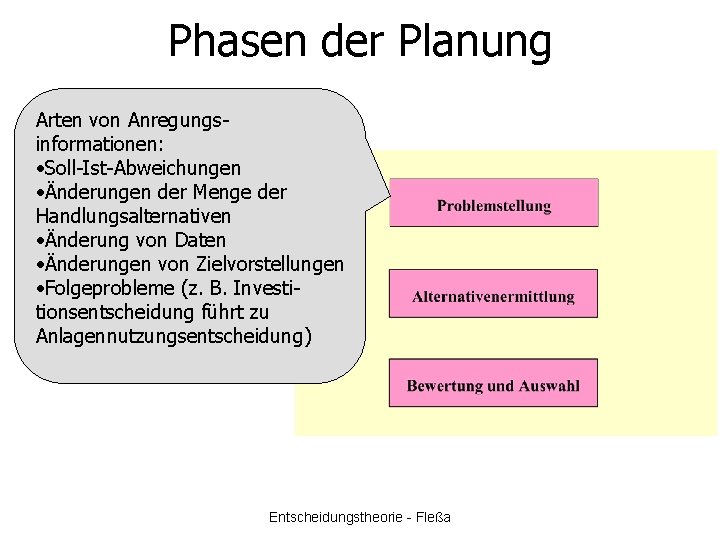 Phasen der Planung

Arten von Anregungsinformationen:
•Soll-Ist-Abweichungen
•Änderungen der Menge der Handlungsalternativen
•Änderung von Daten
•Änderungen von Zielvorstellungen
•Folgeprobleme (z. B. Investitionsentscheidung führt zu Anlagennutzungsentscheidung)

Problemstellung

Alternativenermittlung

Bewertung und Auswahl

Entscheidungstheorie - Fleßa